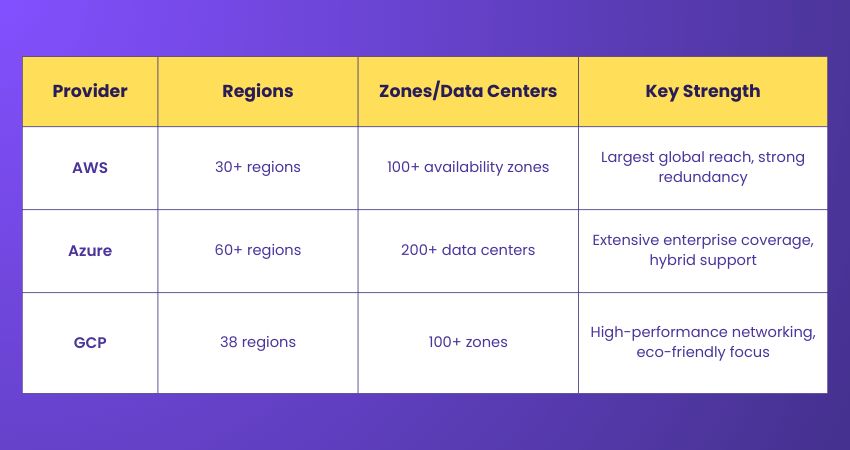 | Provider | Regions | Zones/Data Centers | Key Strength |
|---|---|---|---|
| AWS | 30+ regions | 100+ availability zones | Largest global reach, strong redundancy |
| Azure | 60+ regions | 200+ data centers | Extensive enterprise coverage, hybrid support |
| GCP | 38 regions | 100+ zones | High-performance networking, eco-friendly focus |